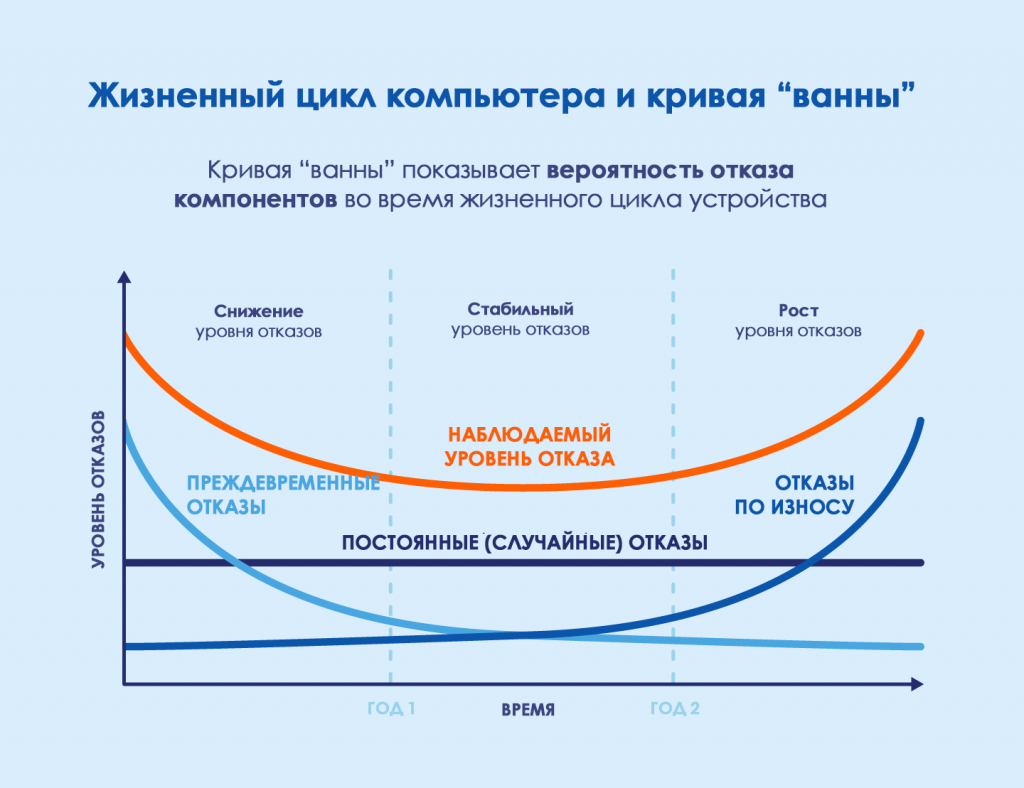 Жизненный цикл компьютера и кривая “ванны”

Кривая “ванны” показывает вероятность отказа компонентов во время жизненного цикла устройства

Снижение уровня отказов

Стабильный уровень отказов

Рост уровня отказов

УРОВЕНЬ ОТКАЗОВ

НАБЛЮДАЕМЫЙ УРОВЕНЬ ОТКАЗА

ПРЕЖДЕВРЕМЕННЫЕ ОТКАЗЫ

ОТКАЗЫ ПО ИЗНОСУ

ПОСТОЯННЫЕ (СЛУЧАЙНЫЕ) ОТКАЗЫ

ГОД 1

ВРЕМЯ

ГОД 2